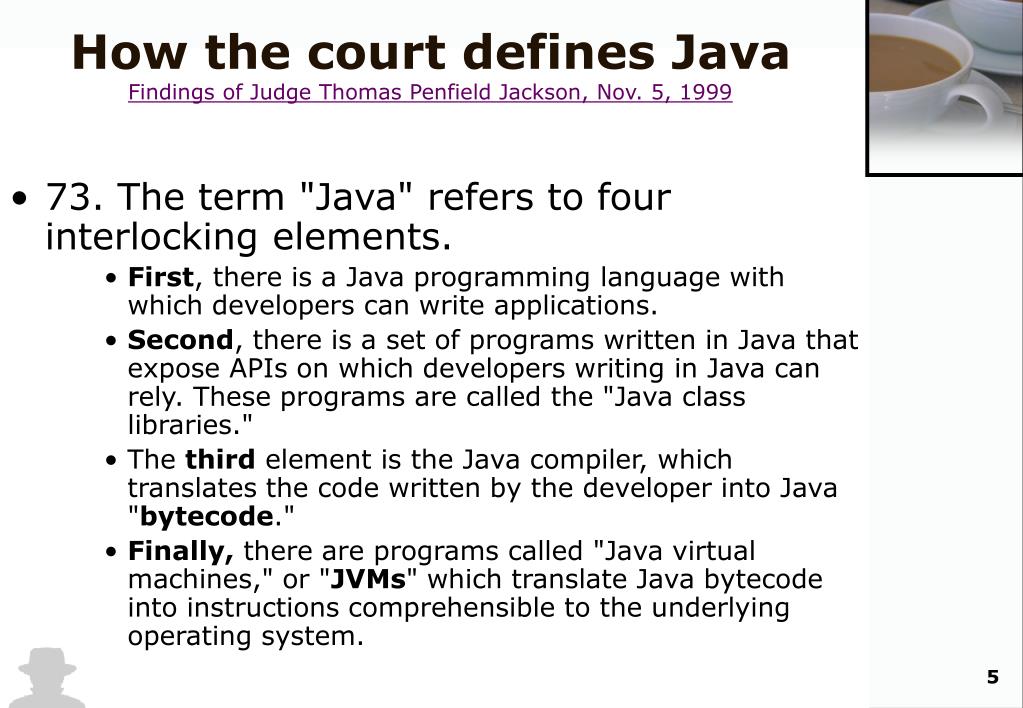 How the court defines Java
Findings of Judge Thomas Penfield Jackson, Nov. 5, 1999

• 73. The term "Java" refers to four interlocking elements.
  • First, there is a Java programming language with which developers can write applications.
  • Second, there is a set of programs written in Java that expose APIs on which developers writing in Java can rely. These programs are called the "Java class libraries."
  • The third element is the Java compiler, which translates the code written by the developer into Java "bytecode."
  • Finally, there are programs called "Java virtual machines," or "JVMs" which translate Java bytecode into instructions comprehensible to the underlying operating system.

5